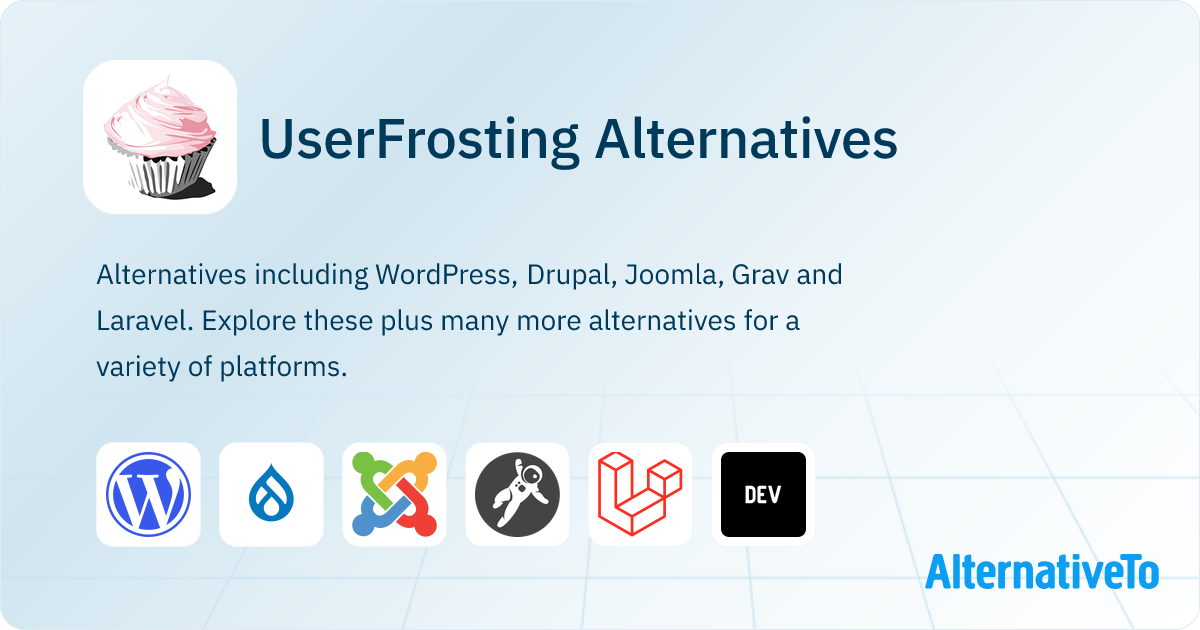 UserFrosting Alternatives

Alternatives including WordPress, Drupal, Joomla, Grav and Laravel. Explore these plus many more alternatives for a variety of platforms.

DEV

AlternativeTo